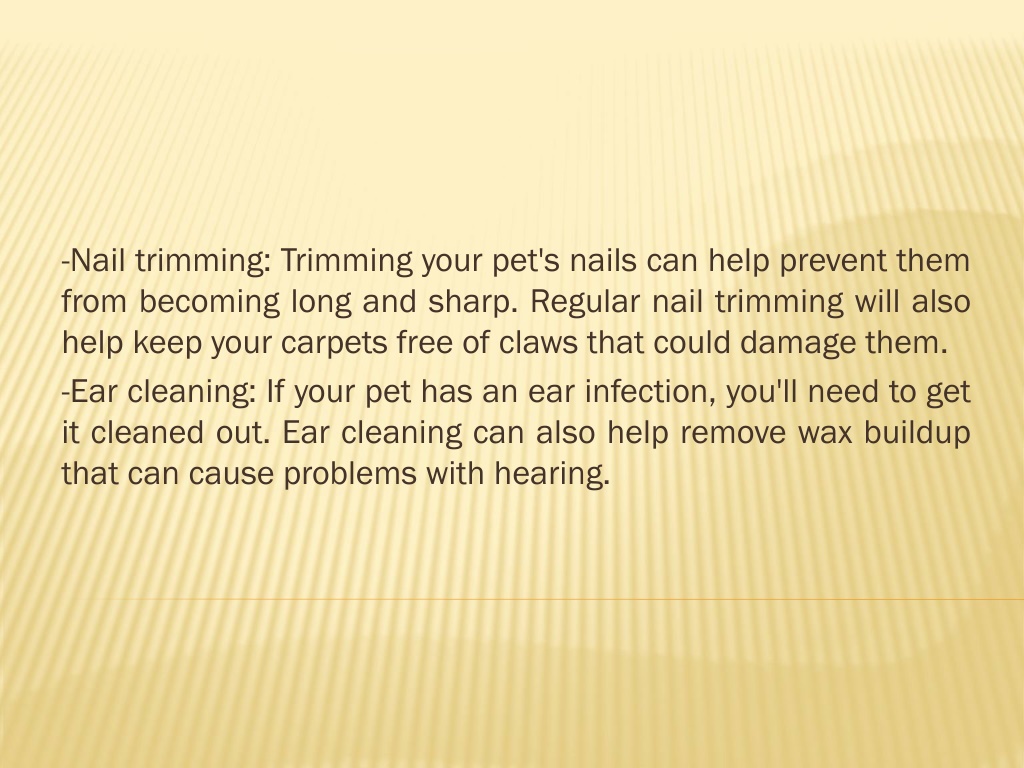 -Nail trimming: Trimming your pet's nails can help prevent them from becoming long and sharp. Regular nail trimming will also help keep your carpets free of claws that could damage them.

-Ear cleaning: If your pet has an ear infection, you'll need to get it cleaned out. Ear cleaning can also help remove wax buildup that can cause problems with hearing.